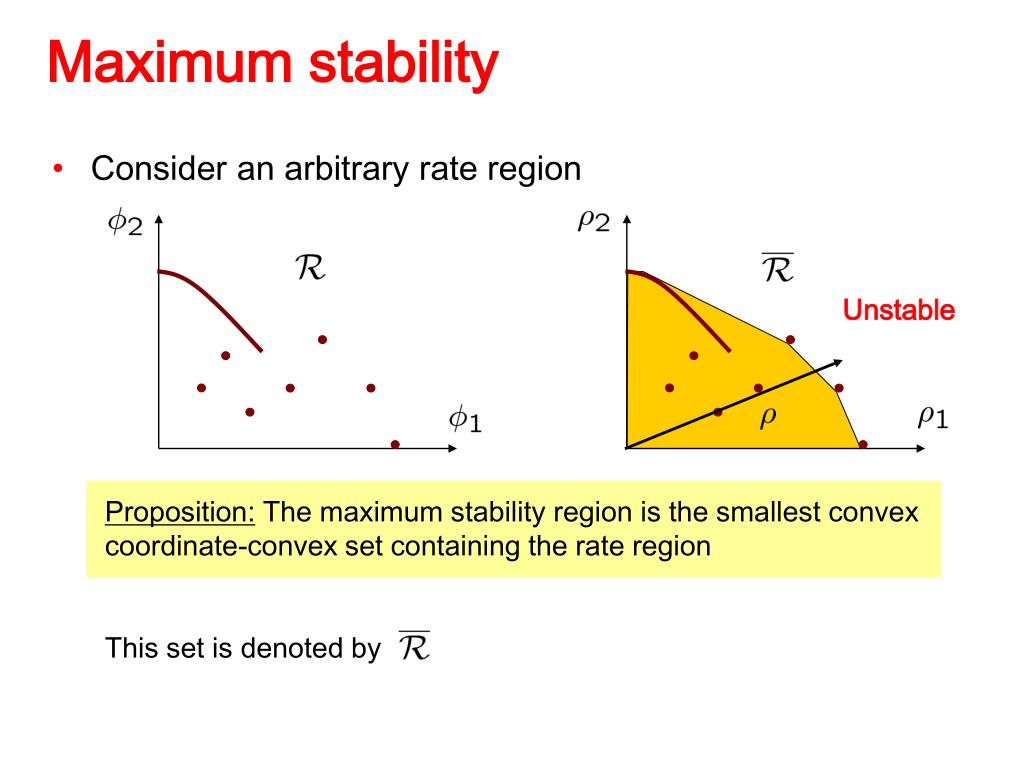 Maximum stability

• Consider an arbitrary rate region

$\phi_2$

$\mathcal{R}$

$\phi_1$

$\rho_2$

$\overline{\mathcal{R}}$

Unstable

$\rho$

$\rho_1$

Proposition: The maximum stability region is the smallest convex coordinate-convex set containing the rate region

This set is denoted by $\overline{\mathcal{R}}$